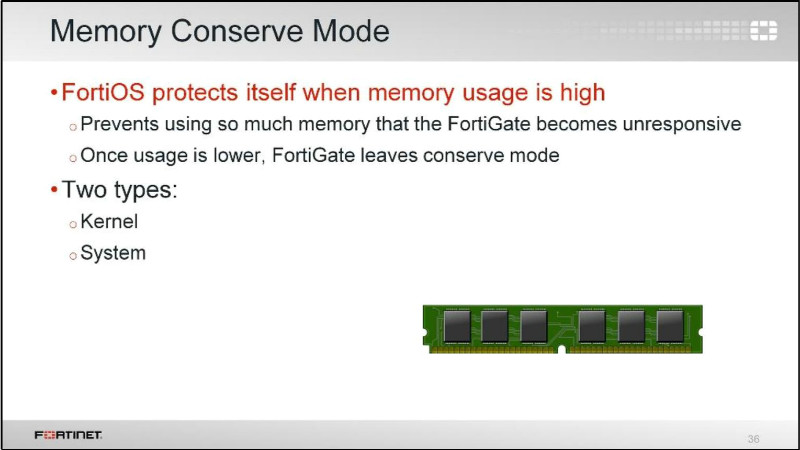 Memory Conserve Mode

• FortiOS protects itself when memory usage is high
  ○ Prevents using so much memory that the FortiGate becomes unresponsive
  ○ Once usage is lower, FortiGate leaves conserve mode
• Two types:
  ○ Kernel
  ○ System

FORTINET

36